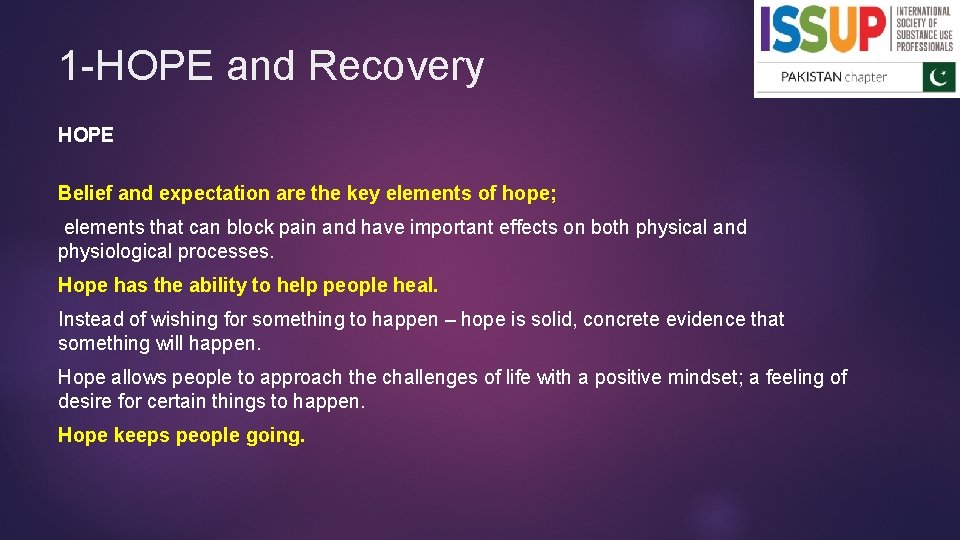 ISSUP INTERNATIONAL SOCIETY OF SUBSTANCE USE PROFESSIONALS
PAKISTAN chapter

1-HOPE and Recovery

HOPE

Belief and expectation are the key elements of hope;

elements that can block pain and have important effects on both physical and physiological processes.

Hope has the ability to help people heal.

Instead of wishing for something to happen – hope is solid, concrete evidence that something will happen.

Hope allows people to approach the challenges of life with a positive mindset; a feeling of desire for certain things to happen.

Hope keeps people going.